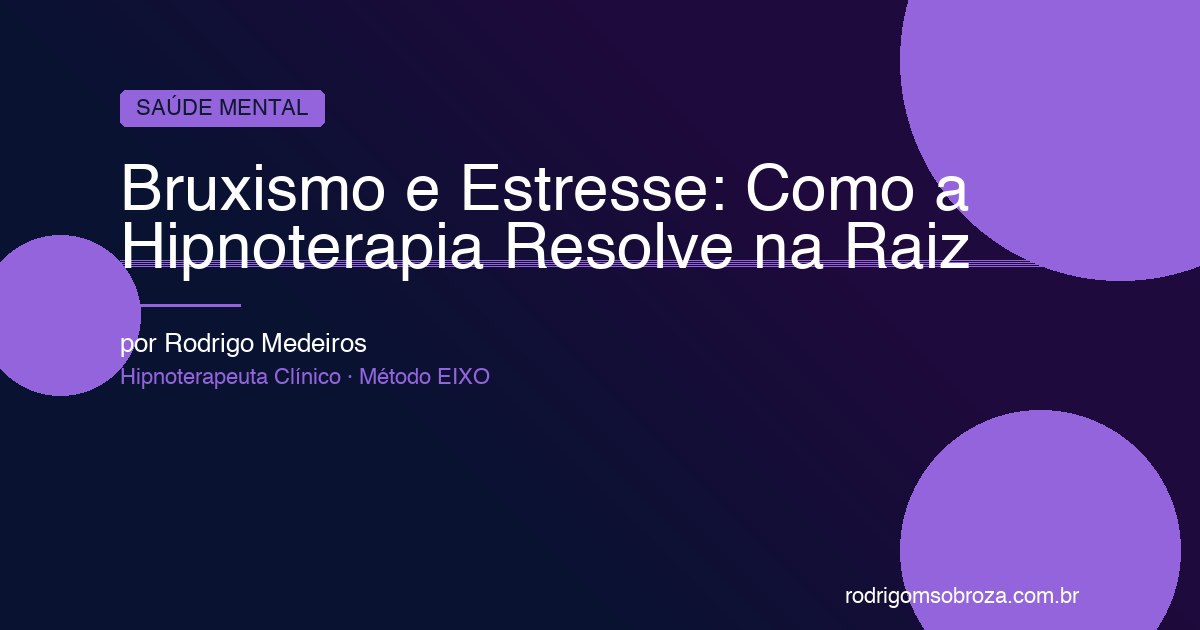 SAÚDE MENTAL

Bruxismo e Estresse: Como a Hipnoterapia Resolve na Raiz

por Rodrigo Medeiros

Hipnoterapeuta Clínico · Método EIXO

rodrigomsobroza.com.br